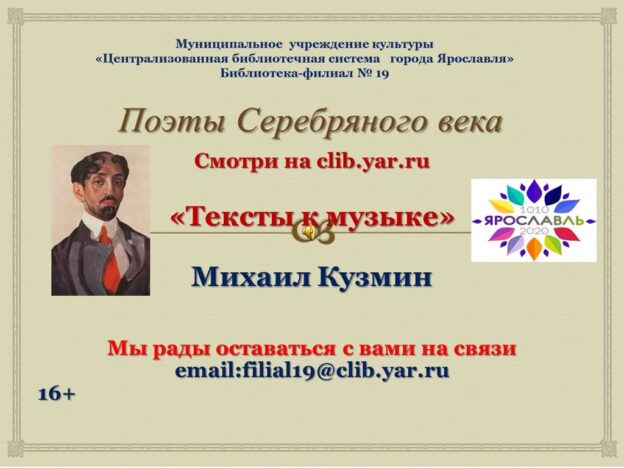 Муниципальное учреждение культуры
«Централизованная библиотечная система города Ярославля»
Библиотека-филиал № 19

Поэты Серебряного века

Смотри на clib.yar.ru

«Тексты к музыке»

1010
ЯРОСЛАВЛЬ
2020

Михаил Кузмин

Мы рады оставаться с вами на связи
email:filial19@clib.yar.ru

16+